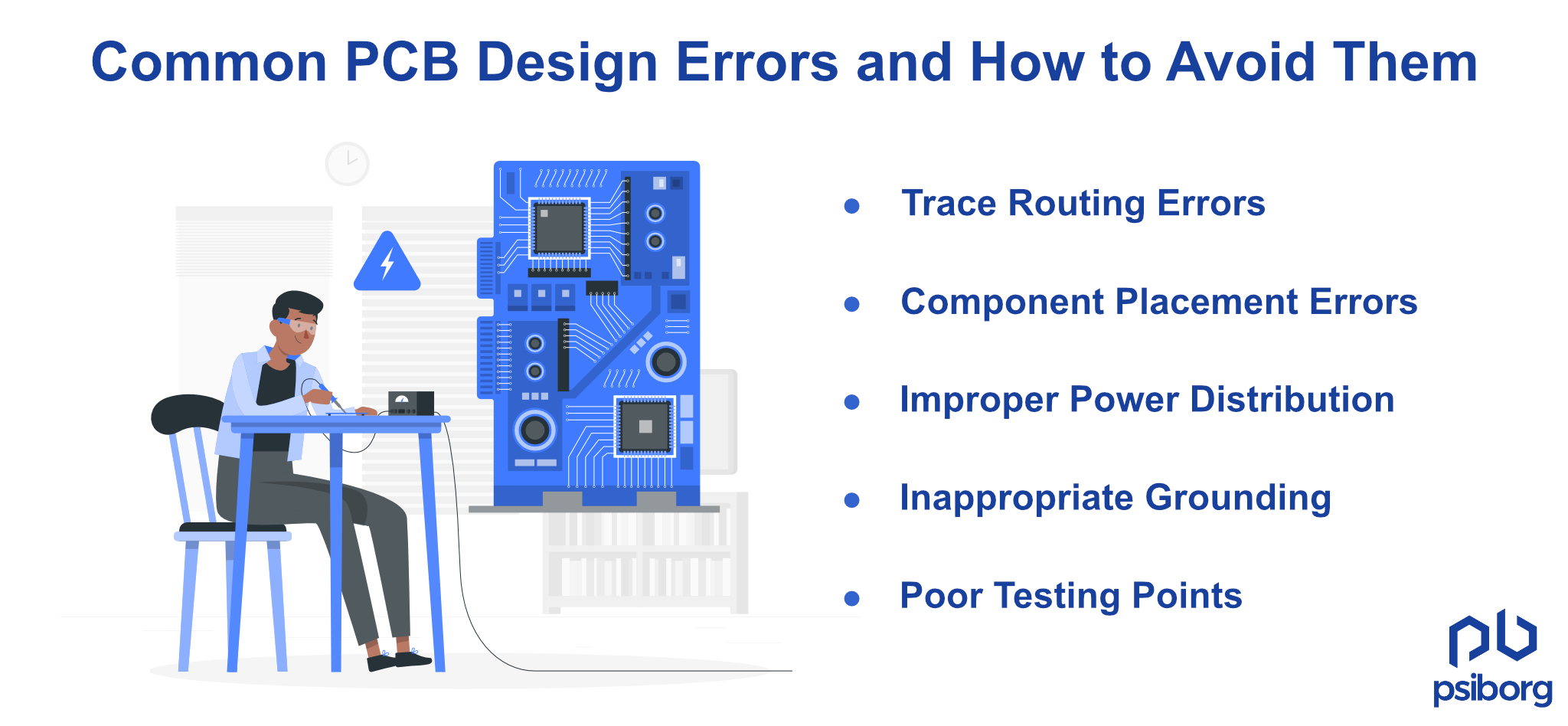 Common PCB Design Errors and How to Avoid Them

- Trace Routing Errors
- Component Placement Errors
- Improper Power Distribution
- Inappropriate Grounding
- Poor Testing Points

psiborg